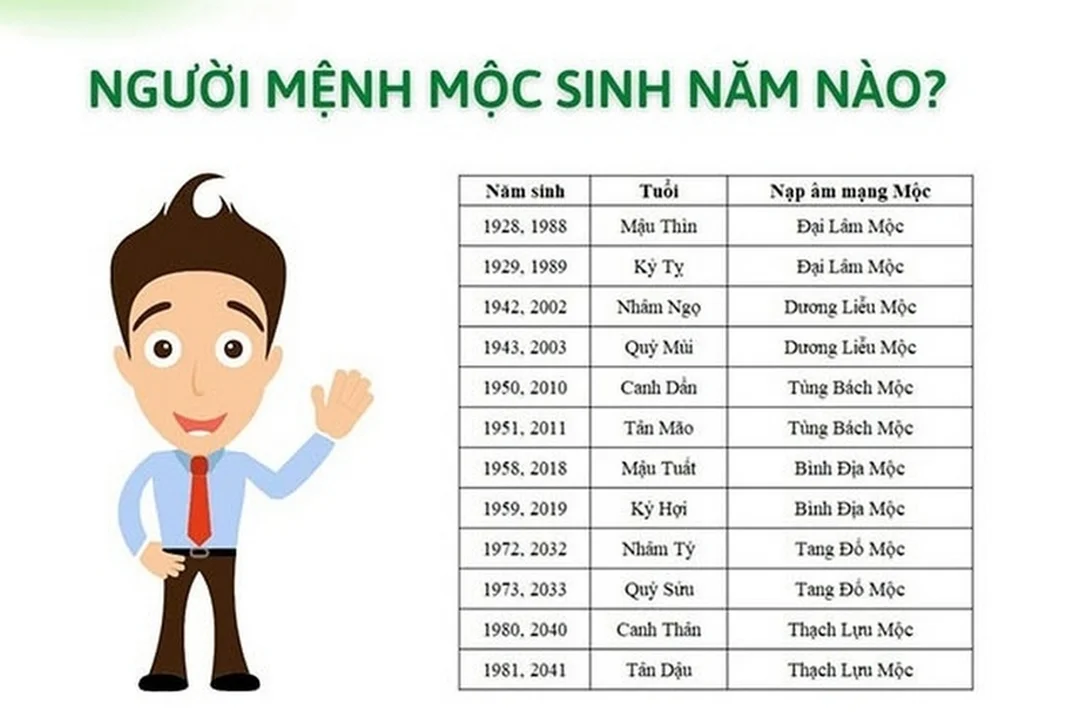 NGƯỜI MỆNH MỘC SINH NĂM NÀO?

| Năm sinh | Tuổi | Nạp âm mạng Mộc |
|---|---|---|
| 1928, 1988 | Mậu Thìn | Đại Lâm Mộc |
| 1929, 1989 | Kỷ Tỵ | Đại Lâm Mộc |
| 1942, 2002 | Nhâm Ngọ | Dương Liễu Mộc |
| 1943, 2003 | Quý Mùi | Dương Liễu Mộc |
| 1950, 2010 | Canh Dần | Tùng Bách Mộc |
| 1951, 2011 | Tân Mão | Tùng Bách Mộc |
| 1958, 2018 | Mậu Tuất | Bình Địa Mộc |
| 1959, 2019 | Kỷ Hợi | Bình Địa Mộc |
| 1972, 2032 | Nhâm Tý | Tang Đố Mộc |
| 1973, 2033 | Quý Sửu | Tang Đố Mộc |
| 1980, 2040 | Canh Thân | Thạch Lựu Mộc |
| 1981, 2041 | Tân Dậu | Thạch Lựu Mộc |